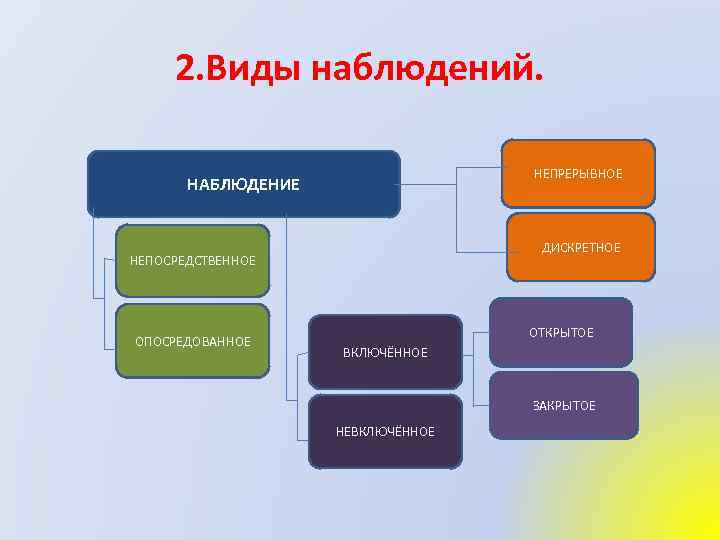 2.Виды наблюдений.

НАБЛЮДЕНИЕ

НЕПРЕРЫВНОЕ

ДИСКРЕТНОЕ

НЕПОСРЕДСТВЕННОЕ

ОПОСРЕДОВАННОЕ

ВКЛЮЧЁННОЕ

НЕВКЛЮЧЁННОЕ

ОТКРЫТОЕ

ЗАКРЫТОЕ